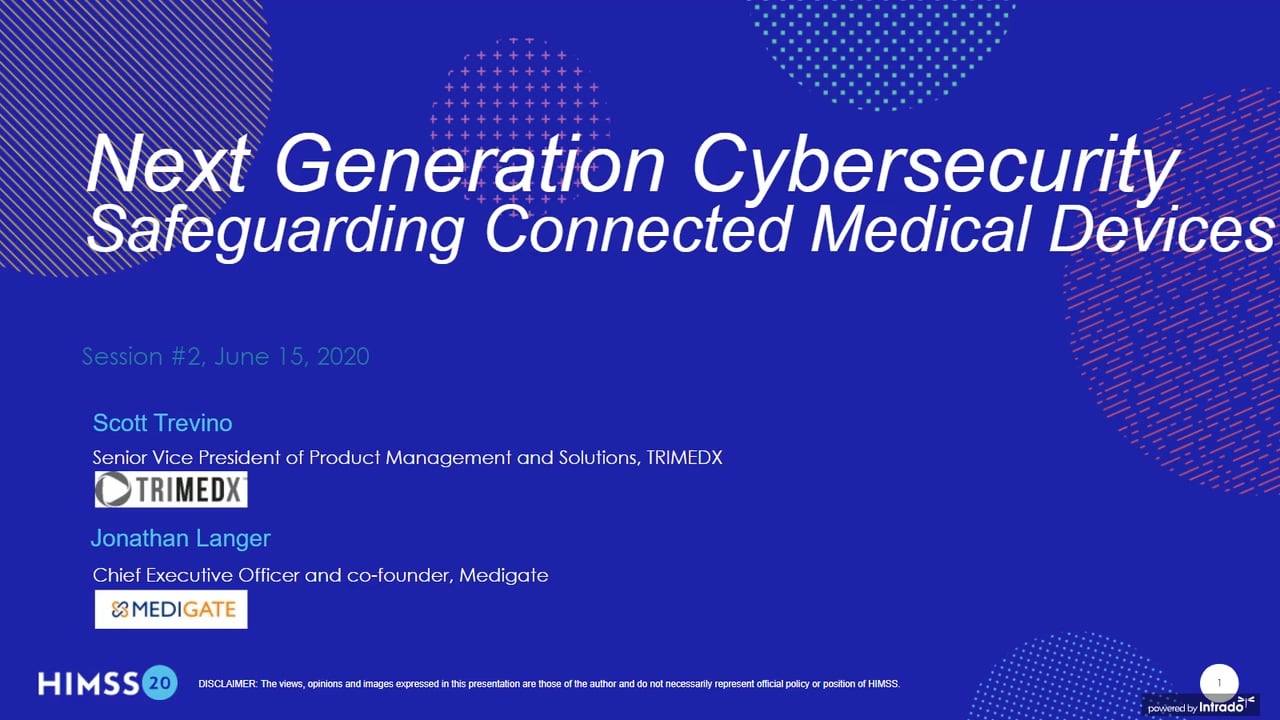 Next Generation Cybersecurity
Safeguarding Connected Medical Devices

Session #2, June 15, 2020

Scott Trevino

Senior Vice President of Product Management and Solutions, TRIMEDX

TRIMEDX

Jonathan Langer

Chief Executive Officer and co-founder, Medigate

MEDIGATE

HIMSS 20

DISCLAIMER: The views, opinions and images expressed in this presentation are those of the author and do not necessarily represent official policy or position of HIMSS.

1

powered by Intrado